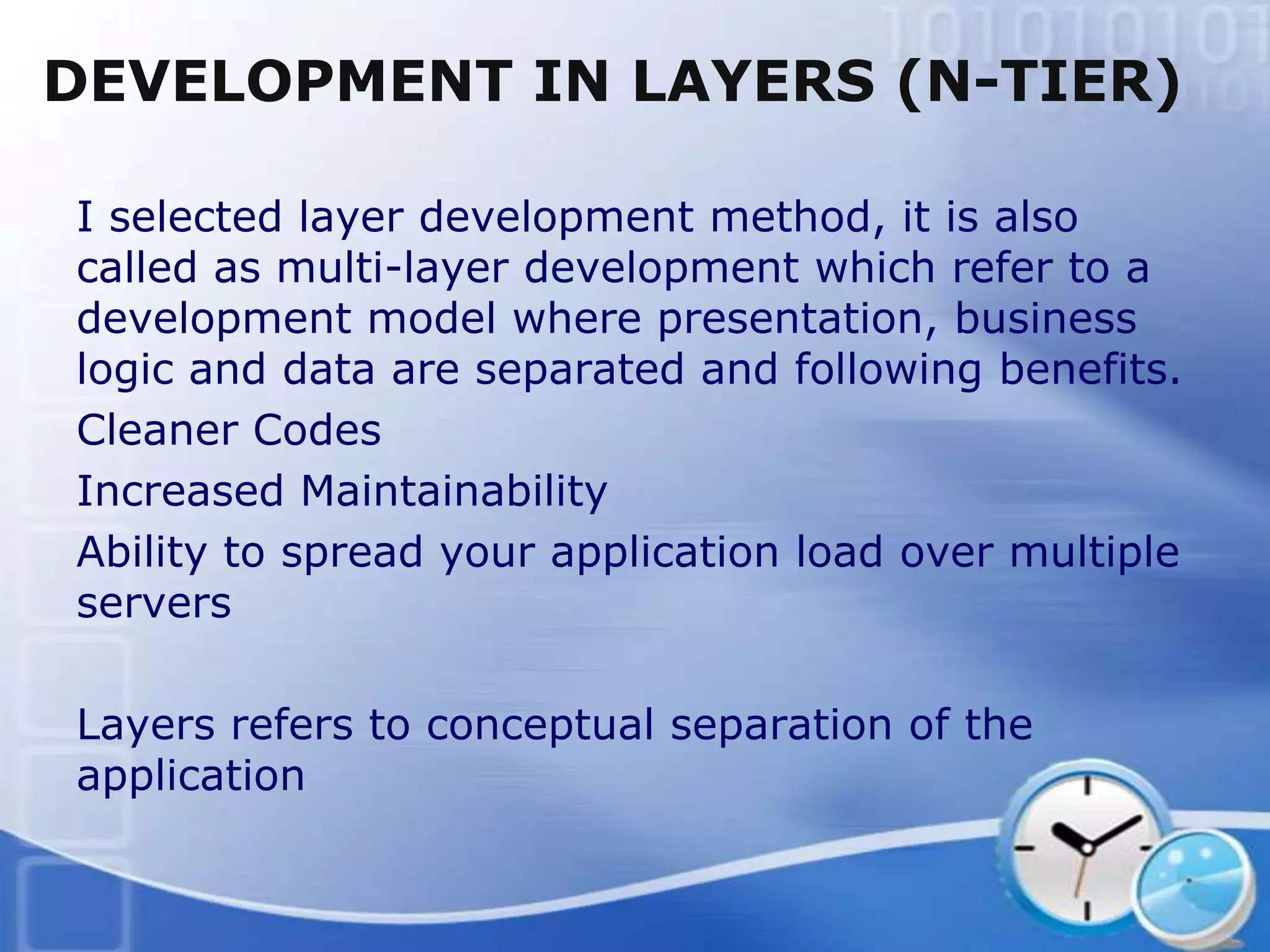 DEVELOPMENT IN LAYERS (N-TIER)

I selected layer development method, it is also called as multi-layer development which refer to a development model where presentation, business logic and data are separated and following benefits.

Cleaner Codes

Increased Maintainability

Ability to spread your application load over multiple servers

Layers refers to conceptual separation of the application